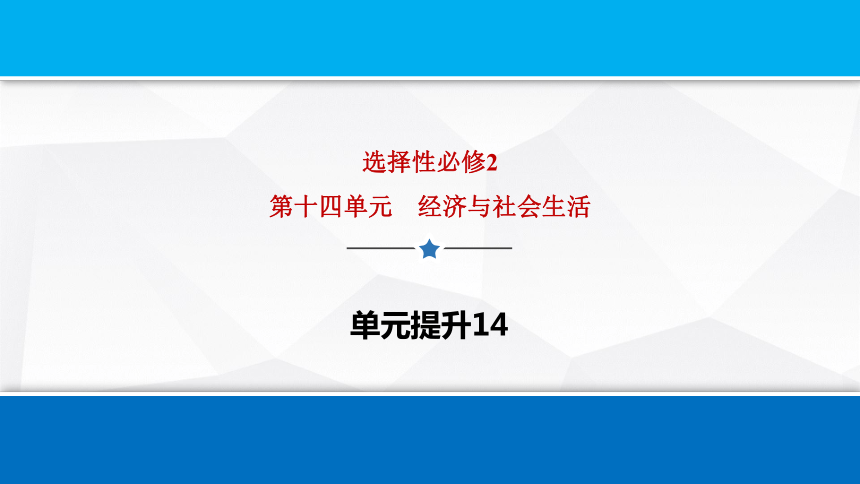 选择性必修2

第十四单元　经济与社会生活

单元提升14